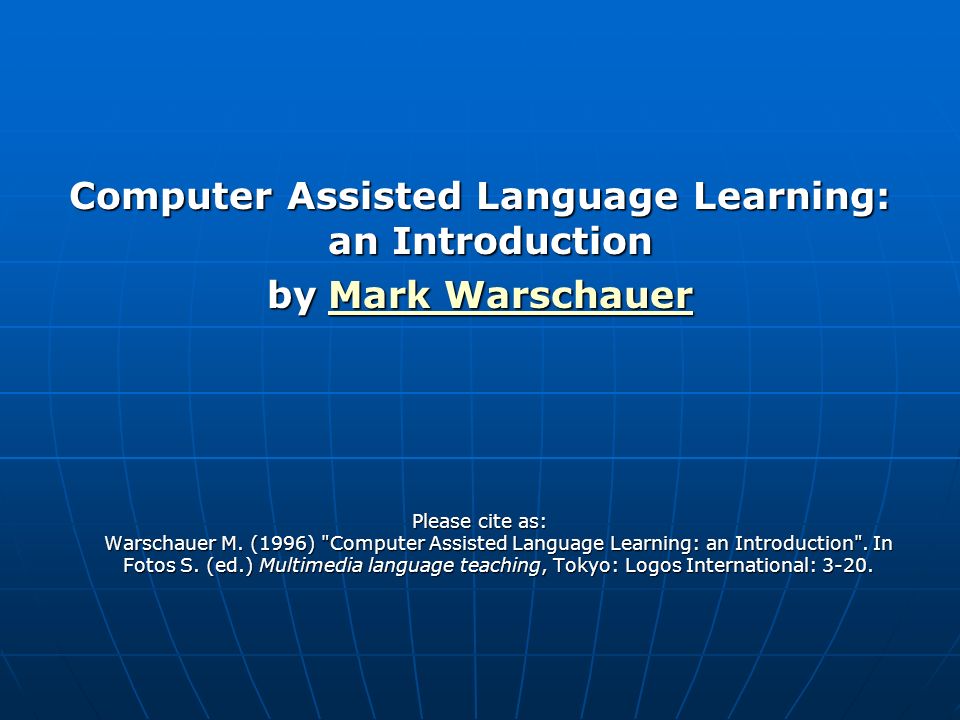 Computer Assisted Language Learning: an Introduction

by Mark Warschauer

Please cite as:
Warschauer M. (1996) "Computer Assisted Language Learning: an Introduction". In Fotos S. (ed.) Multimedia language teaching, Tokyo: Logos International: 3-20.